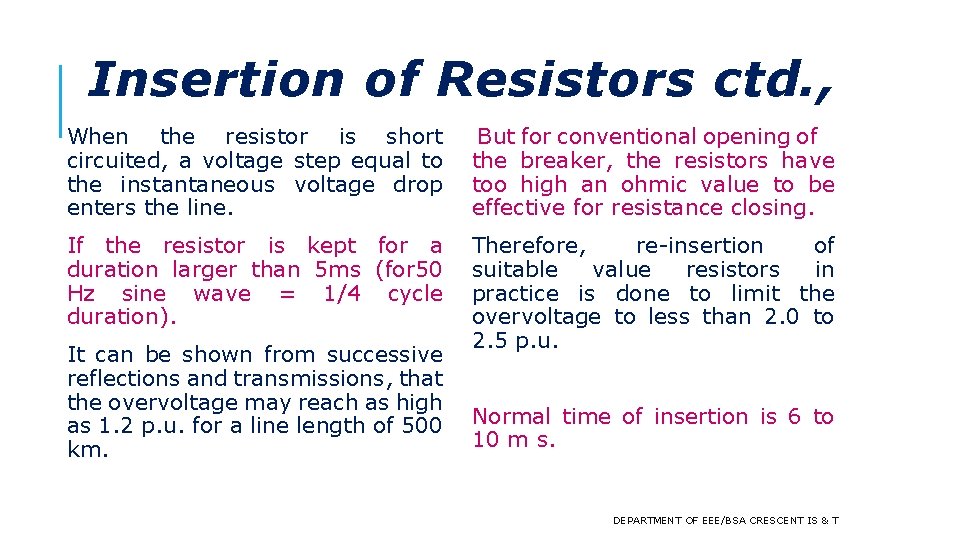 Insertion of Resistors ctd.,

When the resistor is short circuited, a voltage step equal to the instantaneous voltage drop enters the line.

If the resistor is kept for a duration larger than 5ms (for50 Hz sine wave = 1/4 cycle duration).

It can be shown from successive reflections and transmissions, that the overvoltage may reach as high as 1.2 p.u. for a line length of 500 km.

But for conventional opening of the breaker, the resistors have too high an ohmic value to be effective for resistance closing.

Therefore, re-insertion of suitable value resistors in practice is done to limit the overvoltage to less than 2.0 to 2.5 p.u.

Normal time of insertion is 6 to 10 m s.

DEPARTMENT OF EEE/BSA CRESCENT IS & T